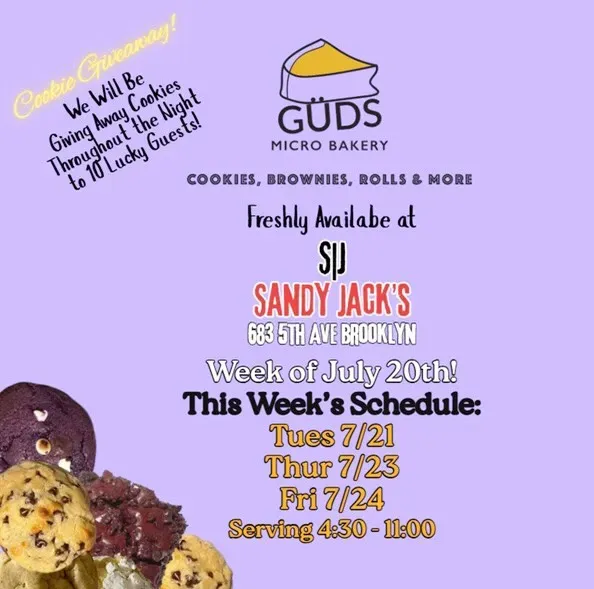 Cookie Giveaway!
We Will Be Giving Away Cookies Throughout the Night to 10 Lucky Guests!

GÜDS
MICRO BAKERY

COOKIES, BROWNIES, ROLLS & MORE

Freshly Availabe at

SJ
SANDY JACK'S
683 5TH AVE BROOKLYN

Week of July 20th!
This Week's Schedule:
Tues 7/21
Thur 7/23
Fri 7/24
Serving 4:30 - 11:00